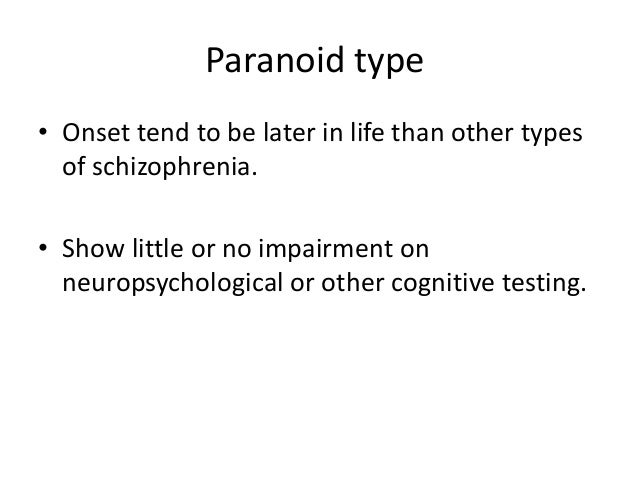 Paranoid type

• Onset tend to be later in life than other types of schizophrenia.

• Show little or no impairment on neuropsychological or other cognitive testing.